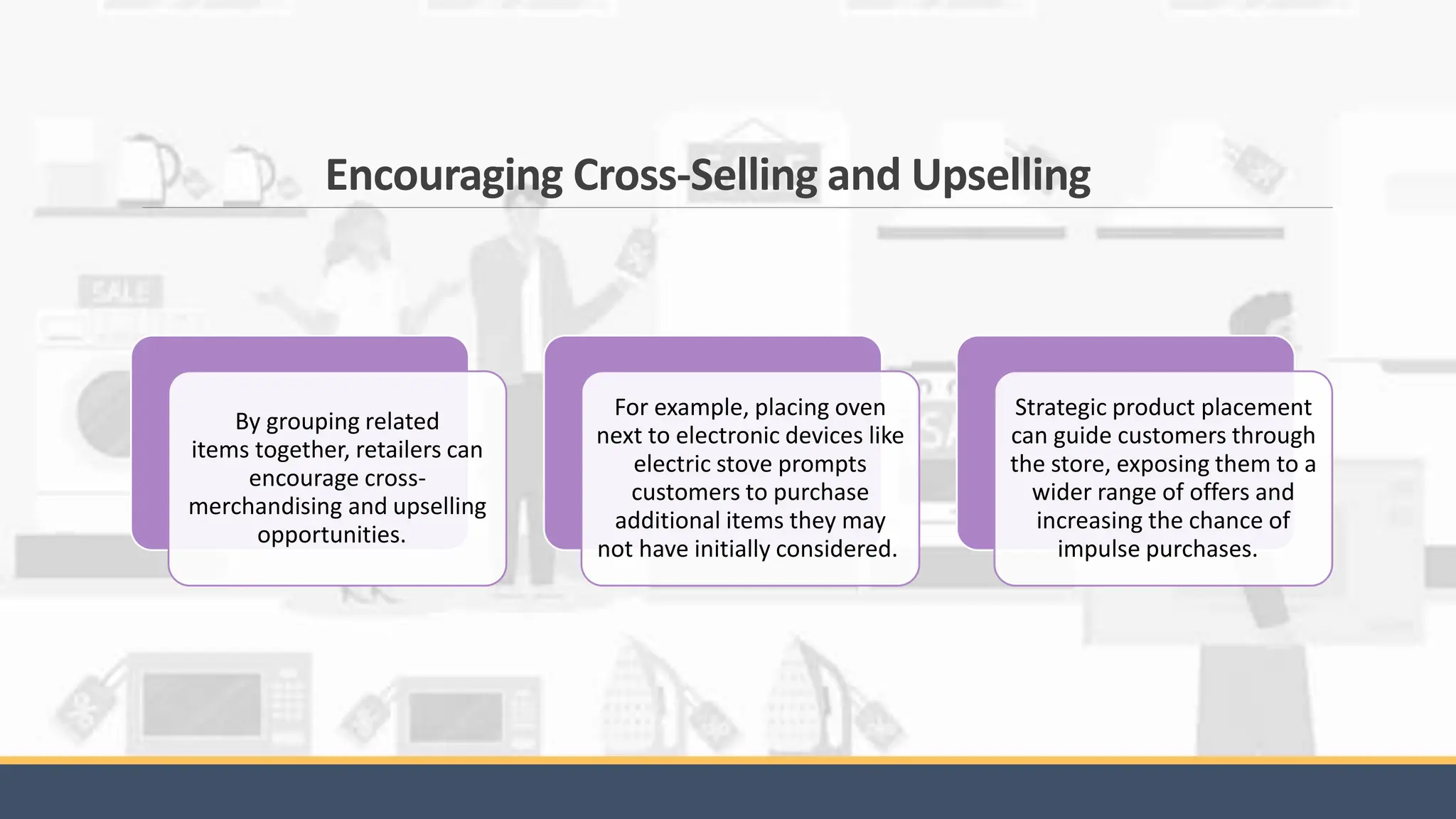 Encouraging Cross-Selling and Upselling

By grouping related items together, retailers can encourage cross-merchandising and upselling opportunities.

For example, placing oven next to electronic devices like electric stove prompts customers to purchase additional items they may not have initially considered.

Strategic product placement can guide customers through the store, exposing them to a wider range of offers and increasing the chance of impulse purchases.